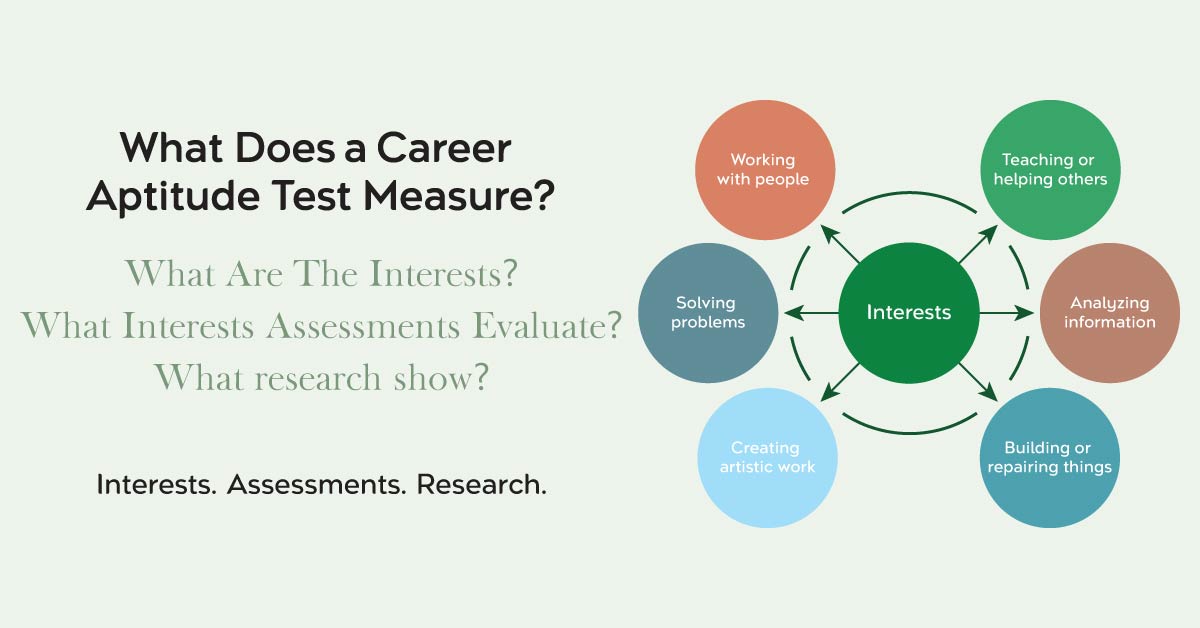 What Does a Career Aptitude Test Measure?

What Are The Interests?
What Interests Assessments Evaluate?
What research show?

Interests. Assessments. Research.

Working with people

Teaching or helping others

Solving problems

Interests

Analyzing information

Creating artistic work

Building or repairing things